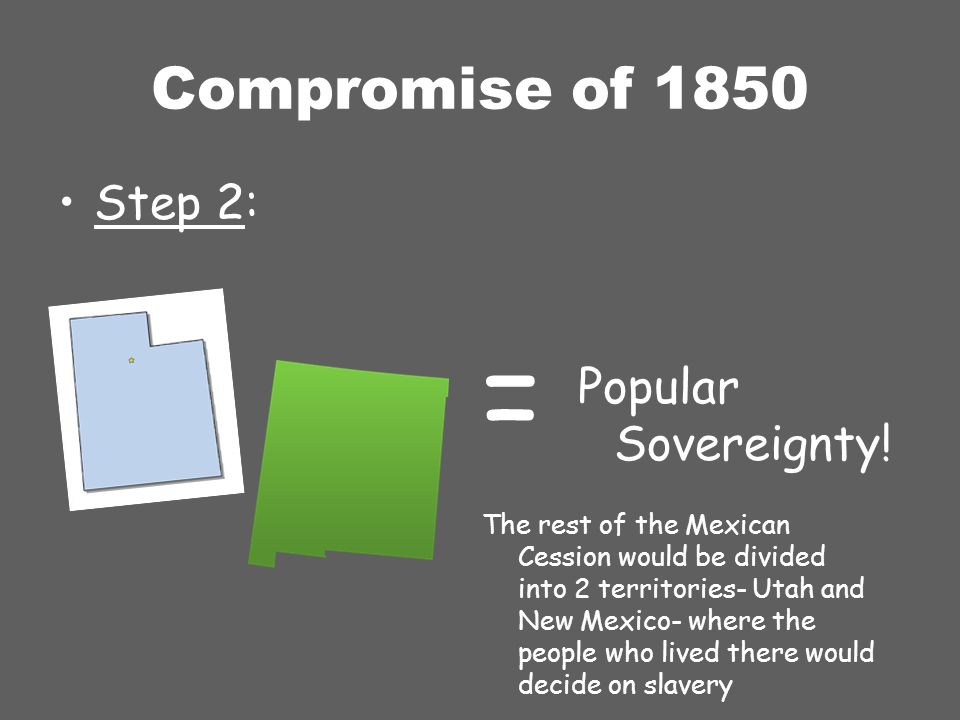 Compromise of 1850

• Step 2:

= Popular Sovereignty!

The rest of the Mexican Cession would be divided into 2 territories- Utah and New Mexico- where the people who lived there would decide on slavery